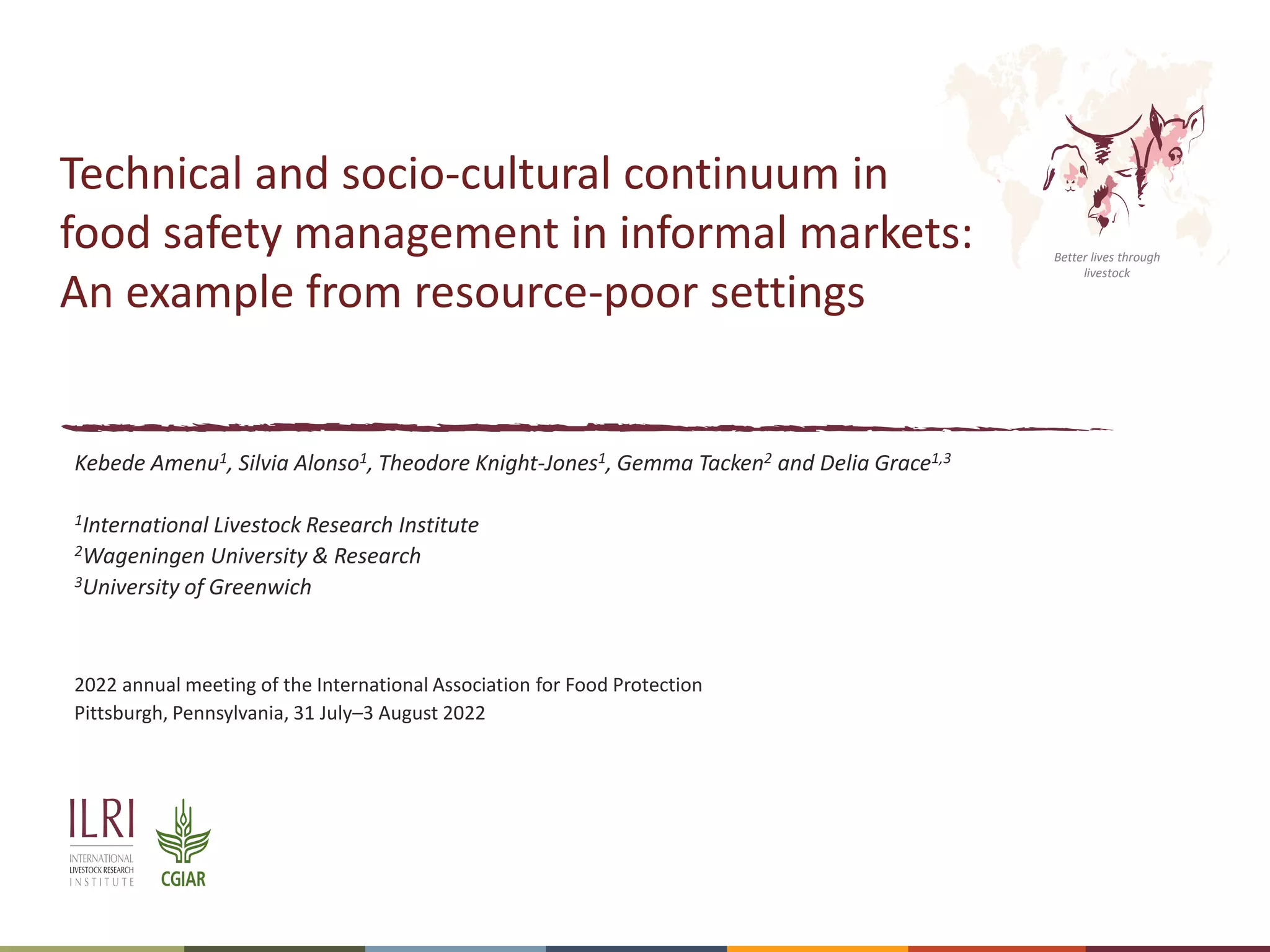 Technical and socio-cultural continuum in food safety management in informal markets: An example from resource-poor settings

Better lives through livestock

Kebede Amenu$^1$, Silvia Alonso$^1$, Theodore Knight-Jones$^1$, Gemma Tacken$^2$ and Delia Grace$^{1,3}$

$^1$International Livestock Research Institute
$^2$Wageningen University & Research
$^3$University of Greenwich

2022 annual meeting of the International Association for Food Protection
Pittsburgh, Pennsylvania, 31 July–3 August 2022

ILRI
INTERNATIONAL LIVESTOCK RESEARCH INSTITUTE

CGIAR